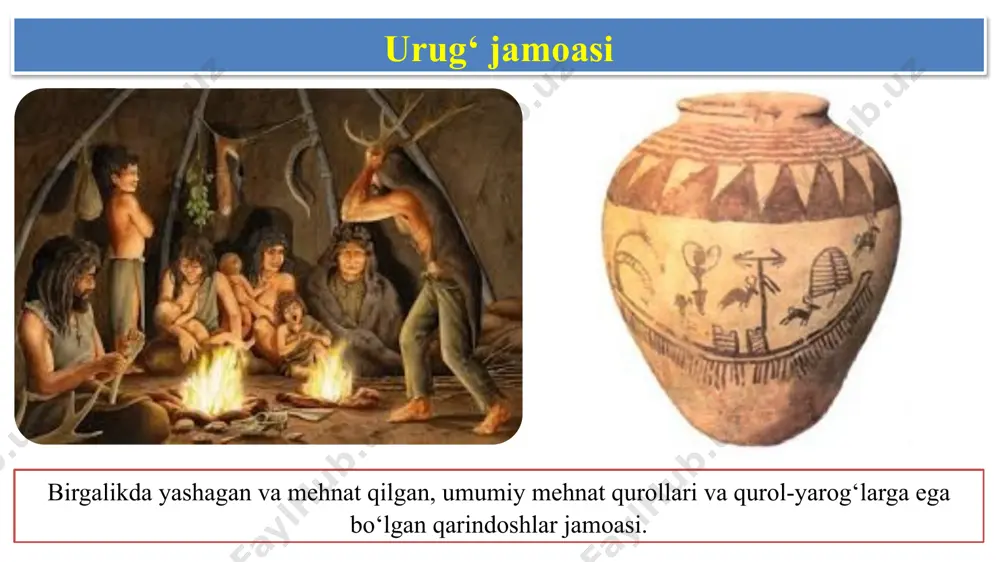 Urug‘ jamoasi

Birgalikda yashagan va mehnat qilgan, umumiy mehnat qurollari va qurol-yarog‘larga ega bo‘lgan qarindoshlar jamoasi.